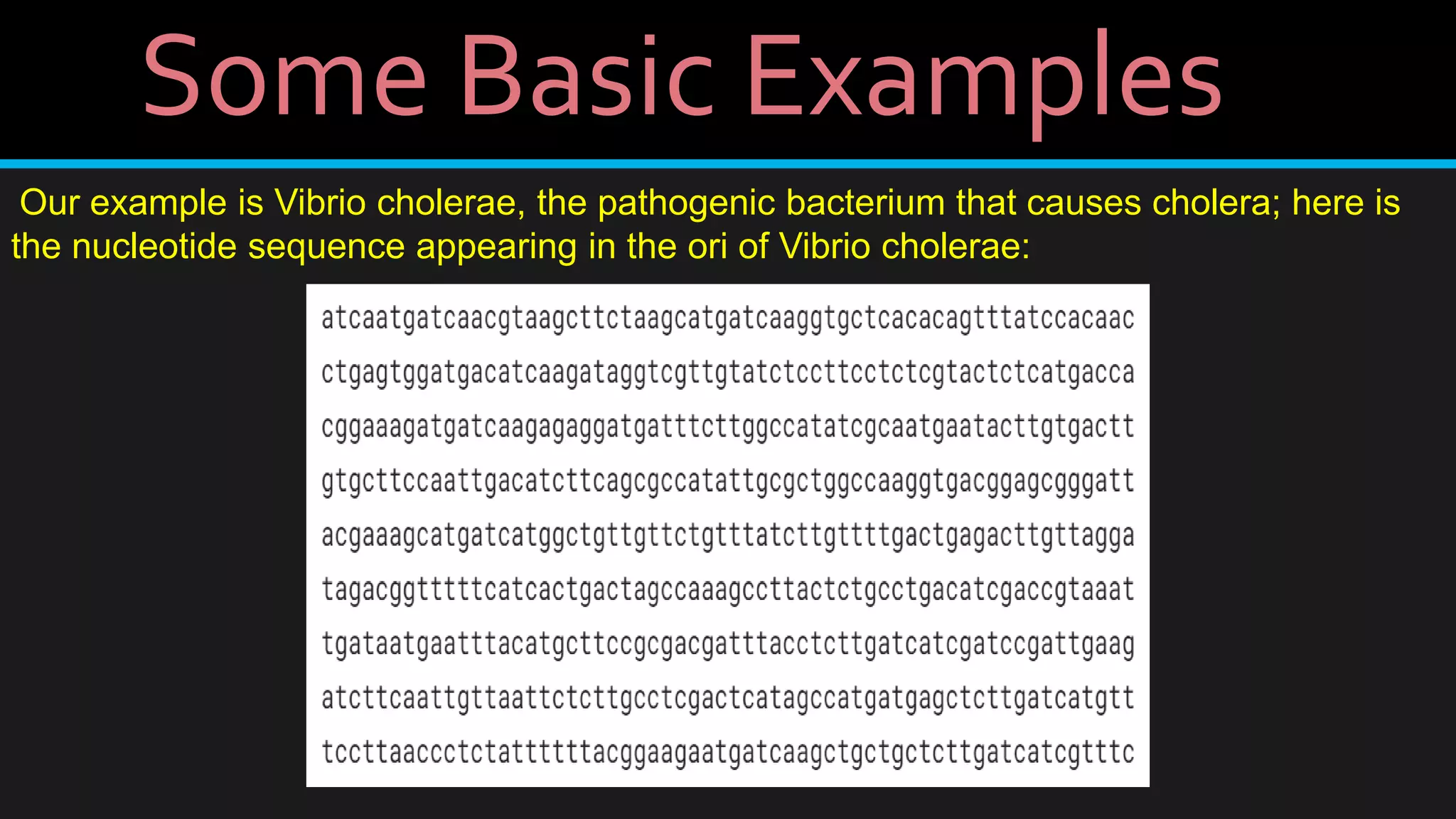 Some Basic Examples

Our example is Vibrio cholerae, the pathogenic bacterium that causes cholera; here is the nucleotide sequence appearing in the ori of Vibrio cholerae:

atcaatgatcaacgtaagcttctaagcatgatcaaggtgctcacacagtttatccacaac
ctgagtggatgacatcaagataggtcgttgtatctccttcctctcgtactctcatgacca
cggaaagatgatcaagagaggatgatttcttggccatatcgcaatgaatacttgtgactt
gtgcttccaattgacatcttcagcgccatattgcgctggccaaggtgacggagcgggatt
acgaaagcatgatcatggctgttgttctgtttatcttgttttgactgagacttgttagga
tagacggtttttcatcactgactagccaaagccttactctgcctgacatcgaccgtaaat
tgataatgaatttacatgcttccgcgacgatttacctcttgatcatcgatccgattgaag
atcttcaattgttaattctcttgcctcgactcatagccatgatgagctcttgatcatgtt
tccttaaccctctattttttacggaagaatgatcaagctgctgctcttgatcatcgtttc